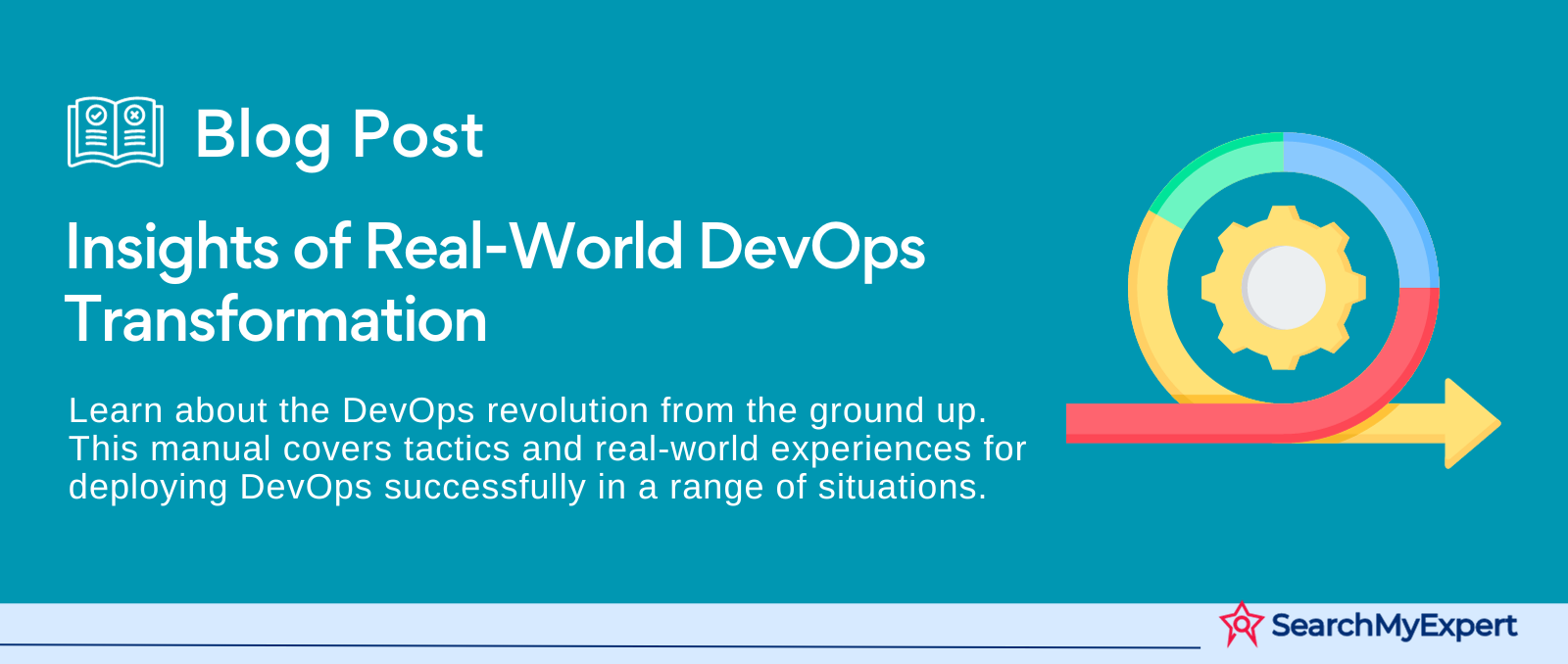 Blog Post

Insights of Real-World DevOps Transformation

Learn about the DevOps revolution from the ground up. This manual covers tactics and real-world experiences for deploying DevOps successfully in a range of situations.

SearchMyExpert